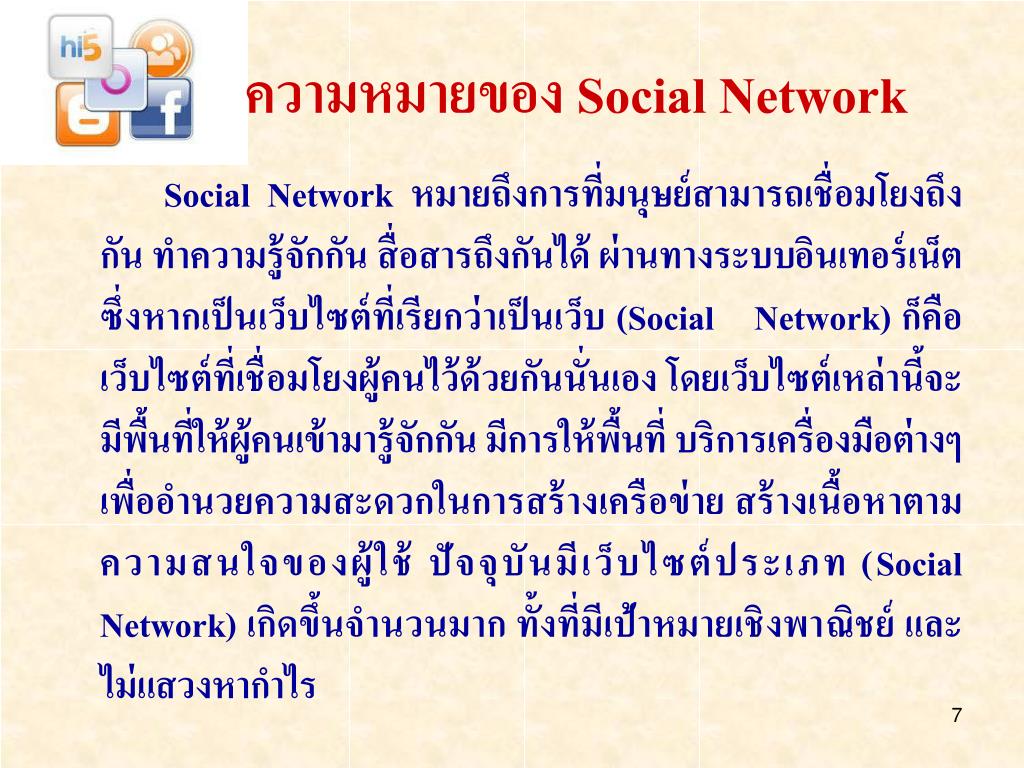 hi5

ความหมายของ Social Network

Social Network หมายถึงการที่มนุษย์สามารถเชื่อมโยงถึงกัน ทำความรู้จักกัน สื่อสารถึงกันได้ ผ่านทางระบบอินเทอร์เน็ต ซึ่งหากเป็นเว็บไซต์ที่เรียกว่าเป็นเว็บ (Social Network) ก็คือเว็บไซต์ที่เชื่อมโยงผู้คนไว้ด้วยกันนั่นเอง โดยเว็บไซต์เหล่านี้จะมีพื้นที่ให้ผู้คนเข้ามารู้จักกัน มีการให้พื้นที่ บริการเครื่องมือต่างๆ เพื่ออำนวยความสะดวกในการสร้างเครือข่าย สร้างเนื้อหาตามความสนใจของผู้ใช้ ปัจจุบันมีเว็บไซต์ประเภท (Social Network) เกิดขึ้นจำนวนมาก ทั้งที่มีเป้าหมายเชิงพาณิชย์ และไม่แสวงหากำไร

7